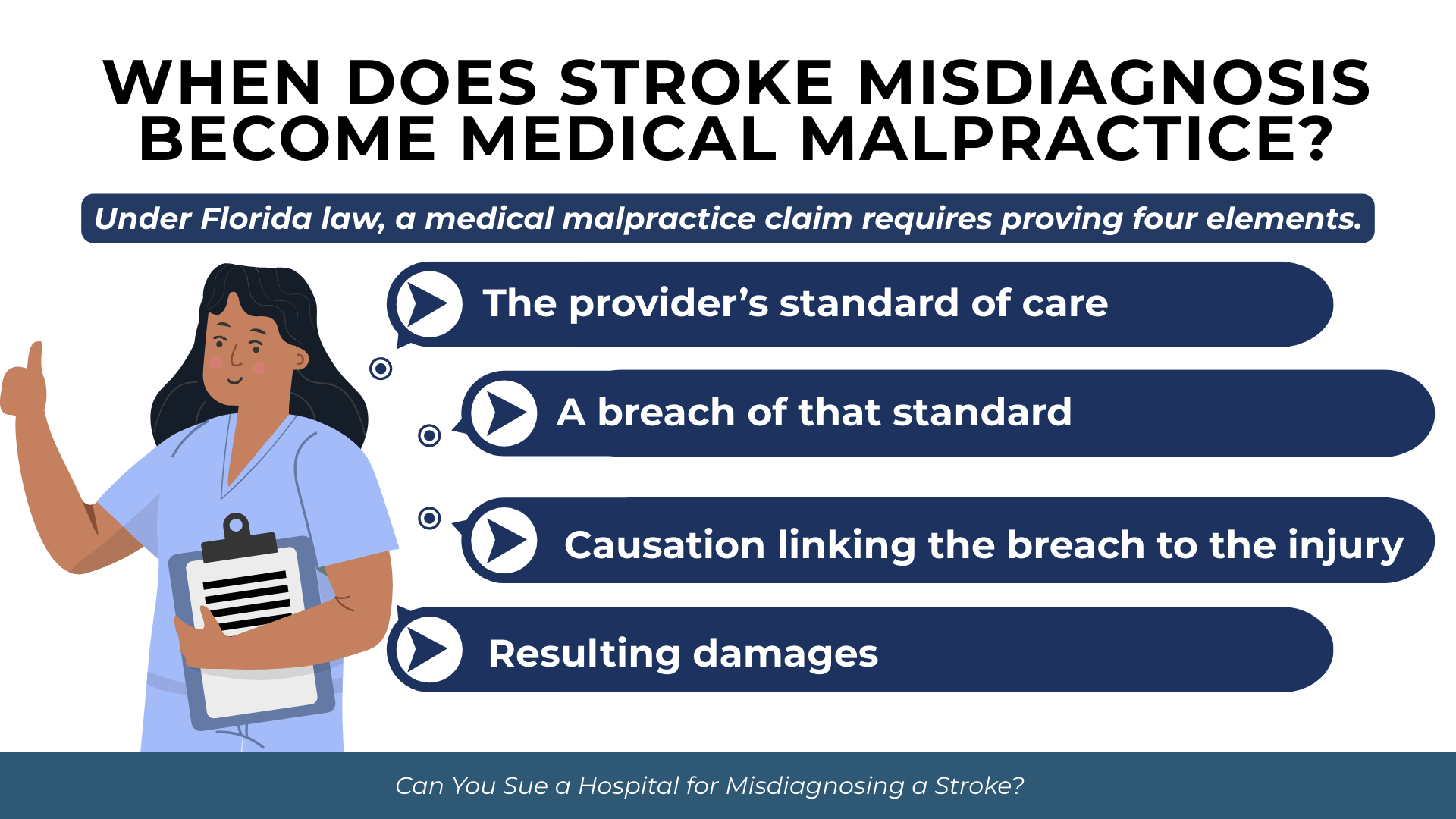 WHEN DOES STROKE MISDIAGNOSIS BECOME MEDICAL MALPRACTICE?

Under Florida law, a medical malpractice claim requires proving four elements.

The provider's standard of care

A breach of that standard

Causation linking the breach to the injury

Resulting damages

Can You Sue a Hospital for Misdiagnosing a Stroke?